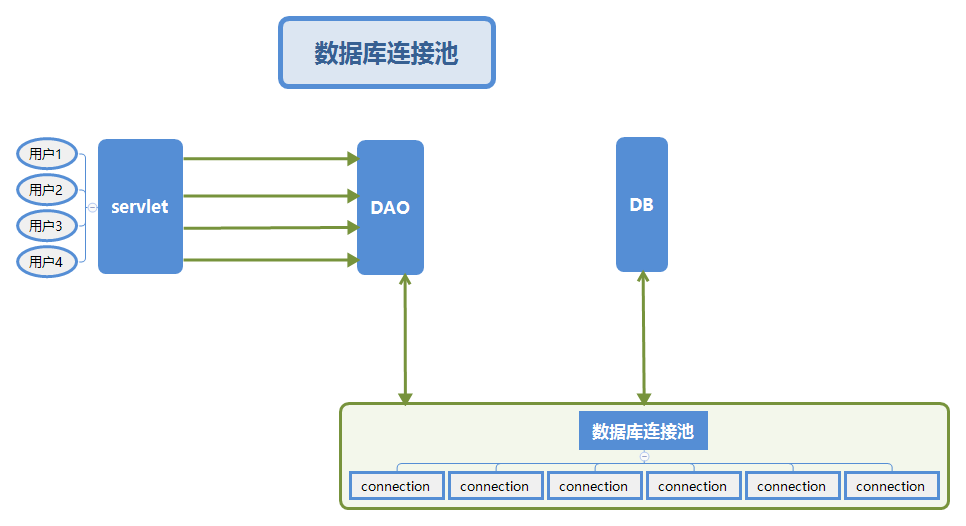 数据库连接池

用户1
用户2
用户3
用户4

servlet

DAO

DB

数据库连接池

connection
connection
connection
connection
connection
connection